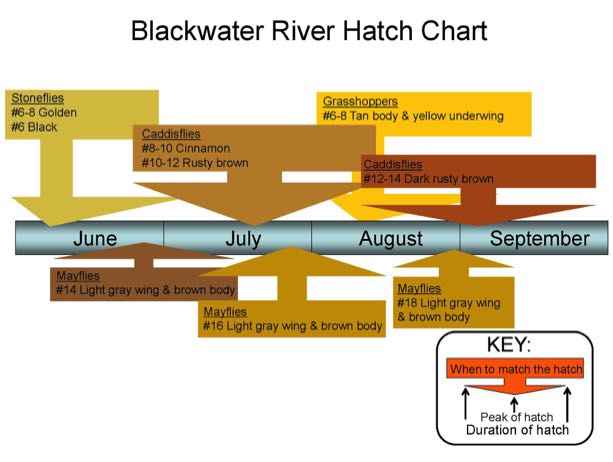 Blackwater River Hatch Chart

Stoneflies
#6-8 Golden
#6 Black

Caddisflies
#8-10 Cinnamon
#10-12 Rusty brown

Grasshoppers
#6-8 Tan body & yellow underwing

Caddisflies
#12-14 Dark rusty brown

June
July
August
September

Mayflies
#14 Light gray wing & brown body

Mayflies
#16 Light gray wing & brown body

Mayflies
#18 Light gray wing & brown body

KEY:
When to match the hatch
Peak of hatch
Duration of hatch